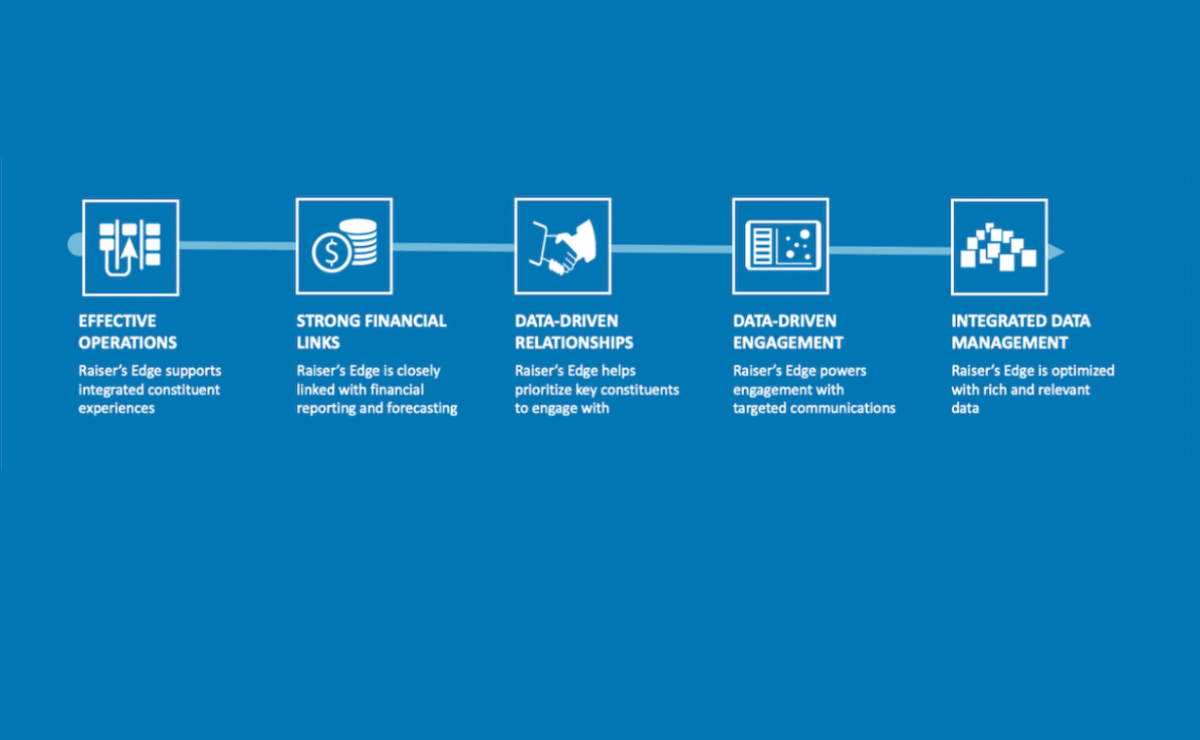 EFFECTIVE OPERATIONS

Raiser's Edge supports integrated constituent experiences

STRONG FINANCIAL LINKS

Raiser's Edge is closely linked with financial reporting and forecasting

DATA-DRIVEN RELATIONSHIPS

Raiser's Edge helps prioritize key constituents to engage with

DATA-DRIVEN ENGAGEMENT

Raiser's Edge powers engagement with targeted communications

INTEGRATED DATA MANAGEMENT

Raiser's Edge is optimized with rich and relevant data